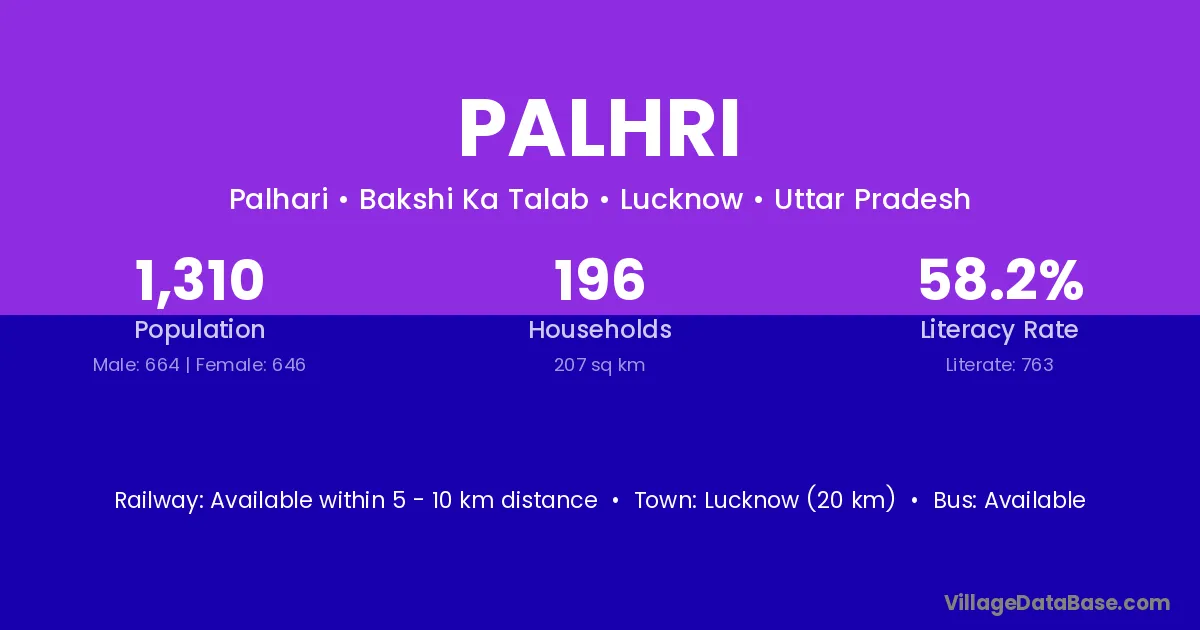 PALHRI

Palhari • Bakshi Ka Talab • Lucknow • Uttar Pradesh

1,310
Population
Male: 664 | Female: 646

196
Households
207 sq km

58.2%
Literacy Rate
Literate: 763

Railway: Available within 5 - 10 km distance • Town: Lucknow (20 km) • Bus: Available

VillageDataBase.com